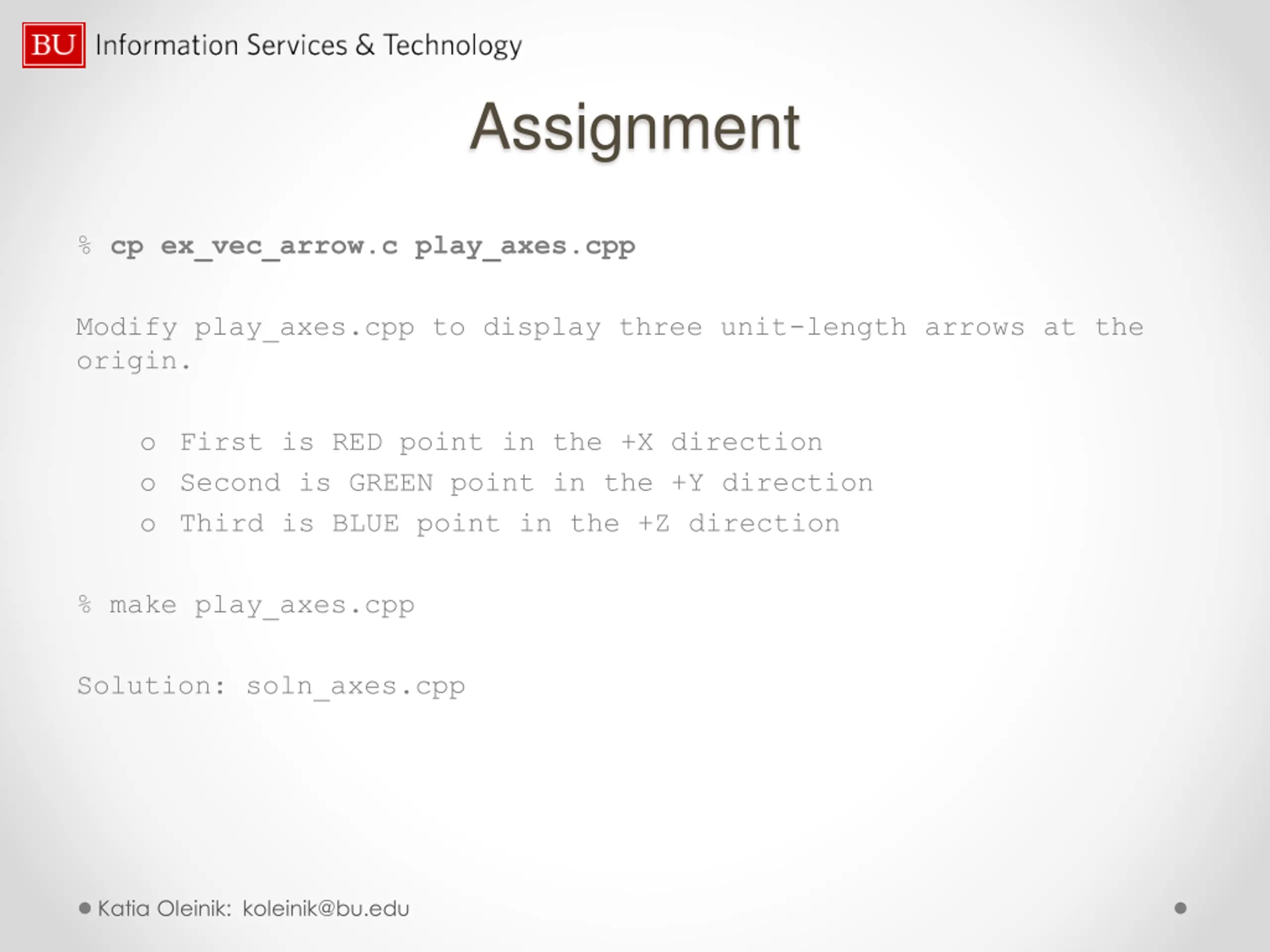 BU Information Services & Technology

Assignment

% cp ex_vec_arrow.c play_axes.cpp

Modify play_axes.cpp to display three unit-length arrows at the origin.

o First is RED point in the +X direction
o Second is GREEN point in the +Y direction
o Third is BLUE point in the +Z direction

% make play_axes.cpp

Solution: soln_axes.cpp

Katia Oleinik: koleinik@bu.edu